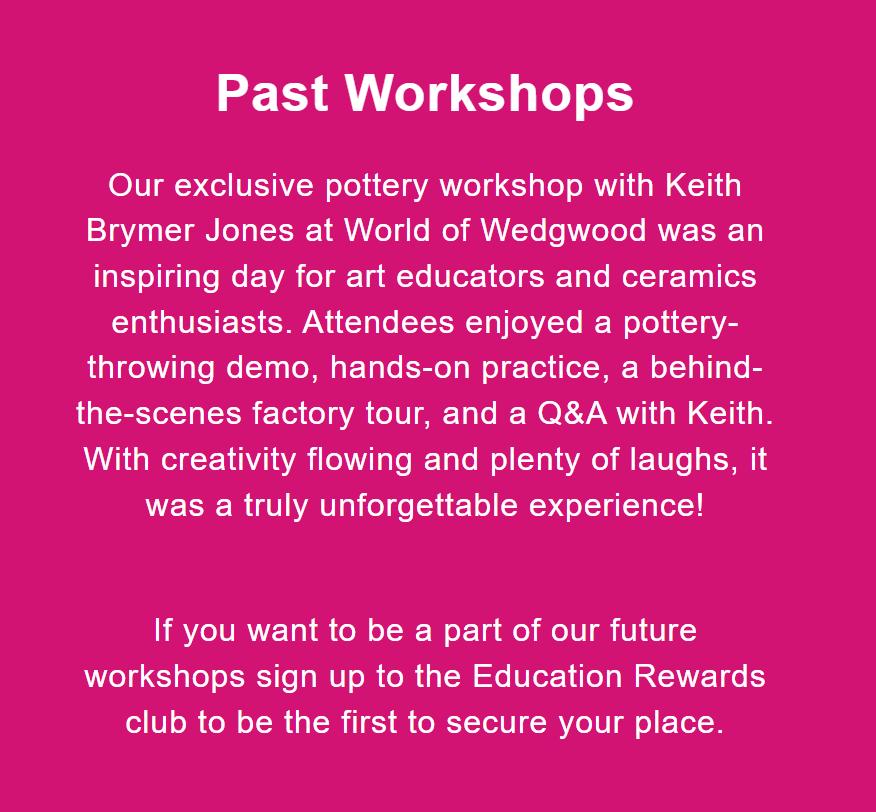 Past Workshops

Our exclusive pottery workshop with Keith Brymer Jones at World of Wedgwood was an inspiring day for art educators and ceramics enthusiasts. Attendees enjoyed a pottery-throwing demo, hands-on practice, a behind-the-scenes factory tour, and a Q&A with Keith. With creativity flowing and plenty of laughs, it was a truly unforgettable experience!

If you want to be a part of our future workshops sign up to the Education Rewards club to be the first to secure your place.